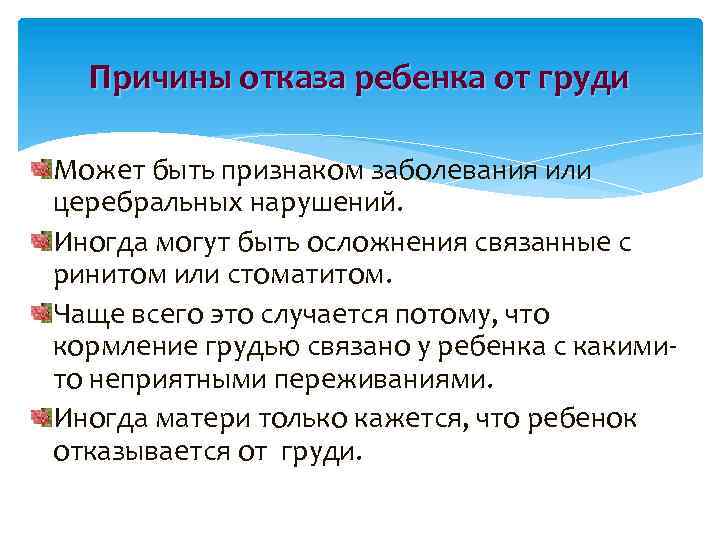 Причины отказа ребенка от груди

Может быть признаком заболевания или церебральных нарушений.

Иногда могут быть осложнения связанные с ринитом или стоматитом.

Чаще всего это случается потому, что кормление грудью связано у ребенка с какими-то неприятными переживаниями.

Иногда матери только кажется, что ребенок отказывается от груди.